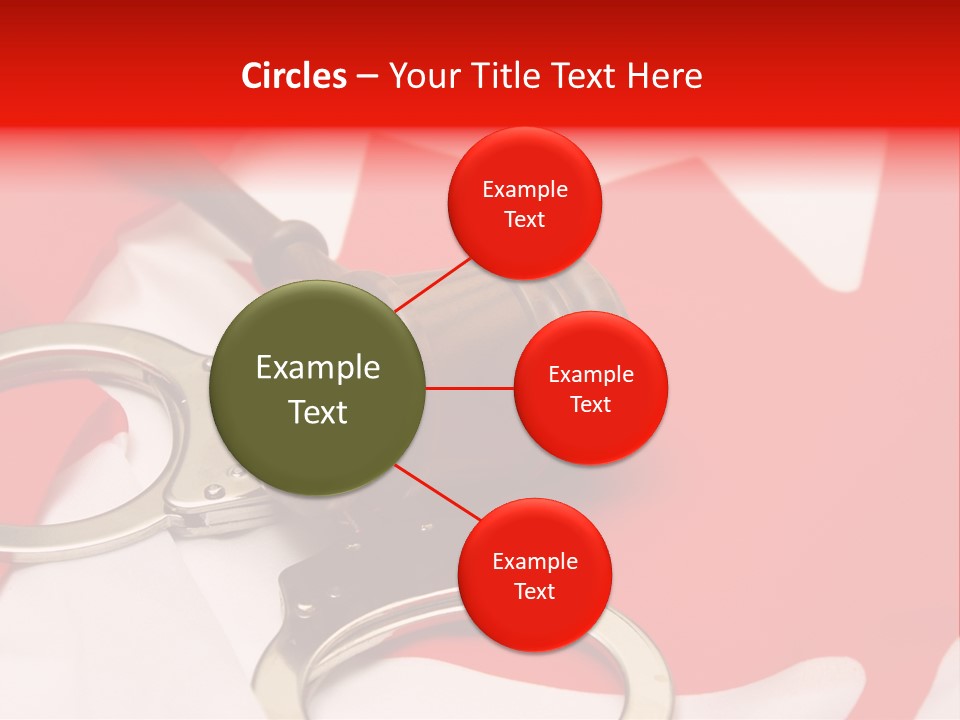 Circles – Your Title Text Here

Example Text

Example Text

Example Text

Example Text